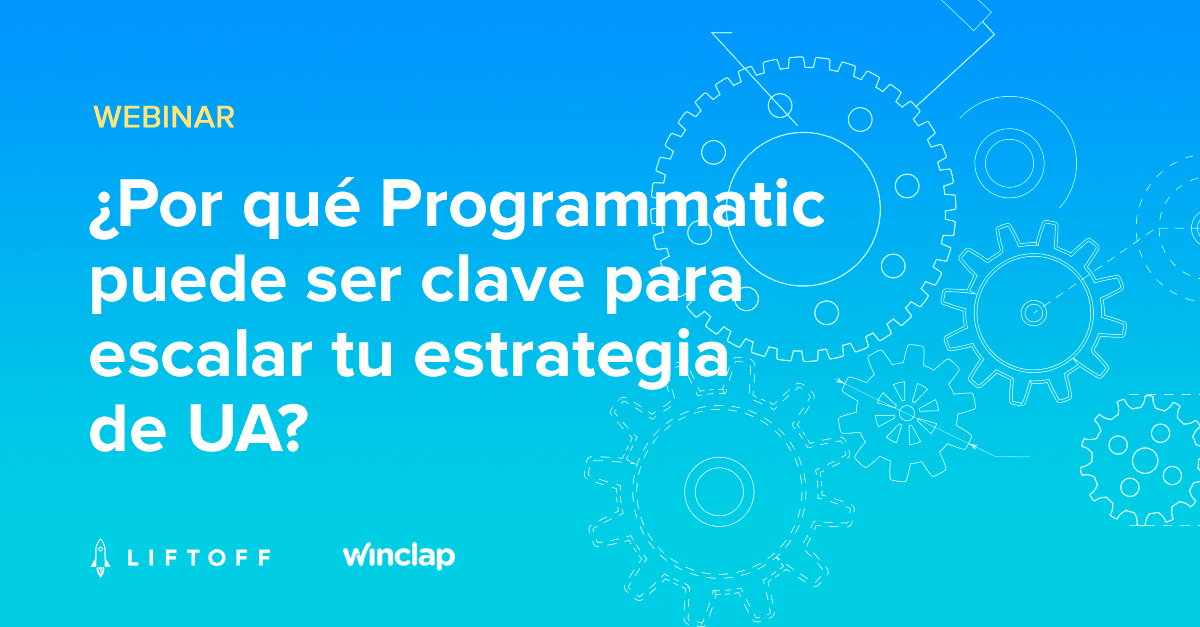 WEBINAR

¿Por qué Programmatic puede ser clave para escalar tu estrategia de UA?

LIFTOFF

winclap